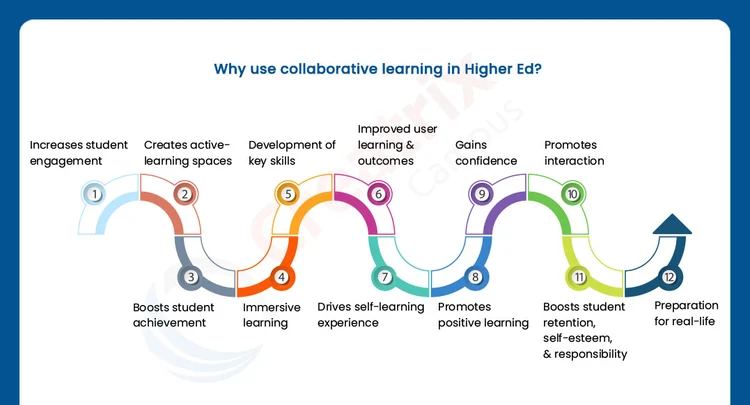 Why use collaborative learning in Higher Ed?

Increases student engagement

Creates active-learning spaces

Development of key skills

Improved user learning & outcomes

Gains confidence

Promotes interaction

1

2

5

6

9

10

3

4

7

8

11

12

Boosts student achievement

Immersive learning

Drives self-learning experience

Promotes positive learning

Boosts student retention, self-esteem, & responsibility

Preparation for real-life

Creatrix Campus